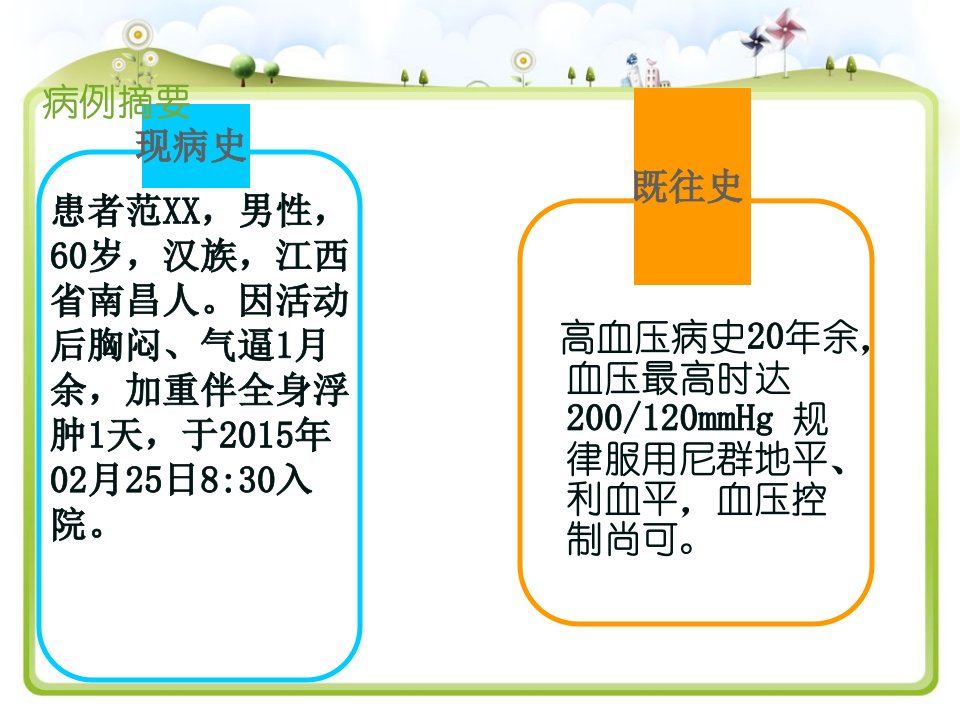 病例摘要

现病史

患者范XX，男性，60岁，汉族，江西省南昌人。因活动后胸闷、气逼1月余，加重伴全身浮肿1天，于2015年02月25日8:30入院。

既往史

高血压病史20年余，血压最高时达200/120mmHg 规律服用尼群地平、利血平，血压控制尚可。